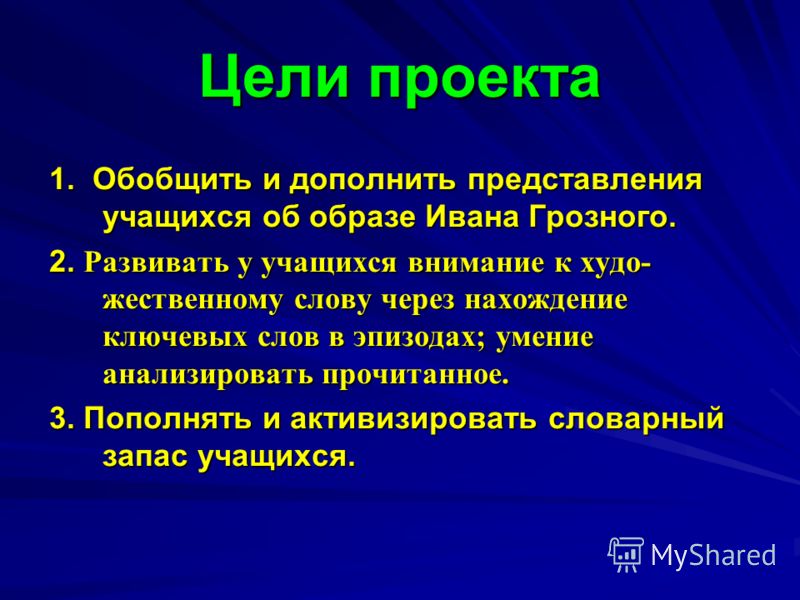 Цели проекта

1. Обобщить и дополнить представления учащихся об образе Ивана Грозного.

2. Развивать у учащихся внимание к художественному слову через нахождение ключевых слов в эпизодах; умение анализировать прочитанное.

3. Пополнять и активизировать словарный запас учащихся.

MyShared